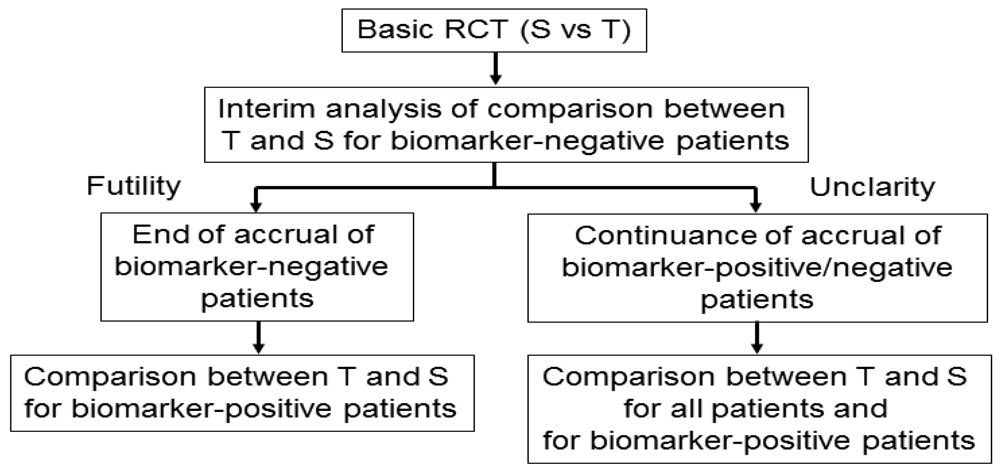 Basic RCT (S vs T)

Interim analysis of comparison between T and S for biomarker-negative patients

Futility

Unclarity

End of accrual of biomarker-negative patients

Continuance of accrual of biomarker-positive/negative patients

Comparison between T and S for biomarker-positive patients

Comparison between T and S for all patients and for biomarker-positive patients